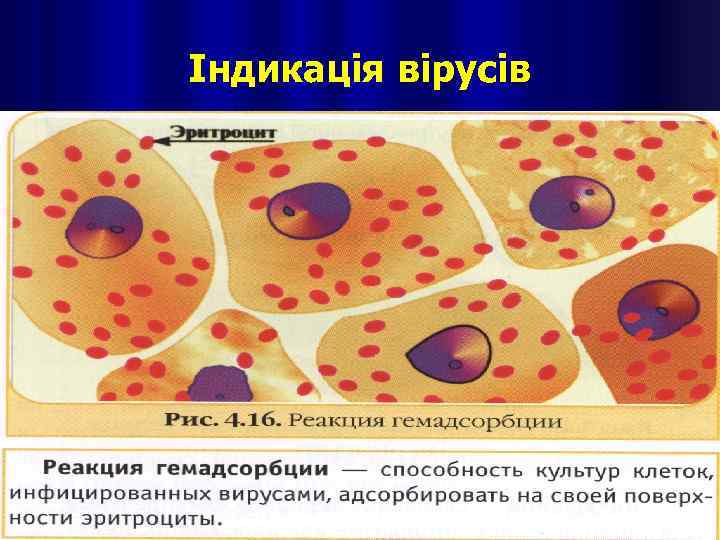 Індикація вірусів

Эритроцит

Рис. 4.16. Реакция гемадсорбции

Реакция гемадсорбции — способность культур клеток, инфицированных вирусами, адсорбировать на своей поверхности эритроциты.